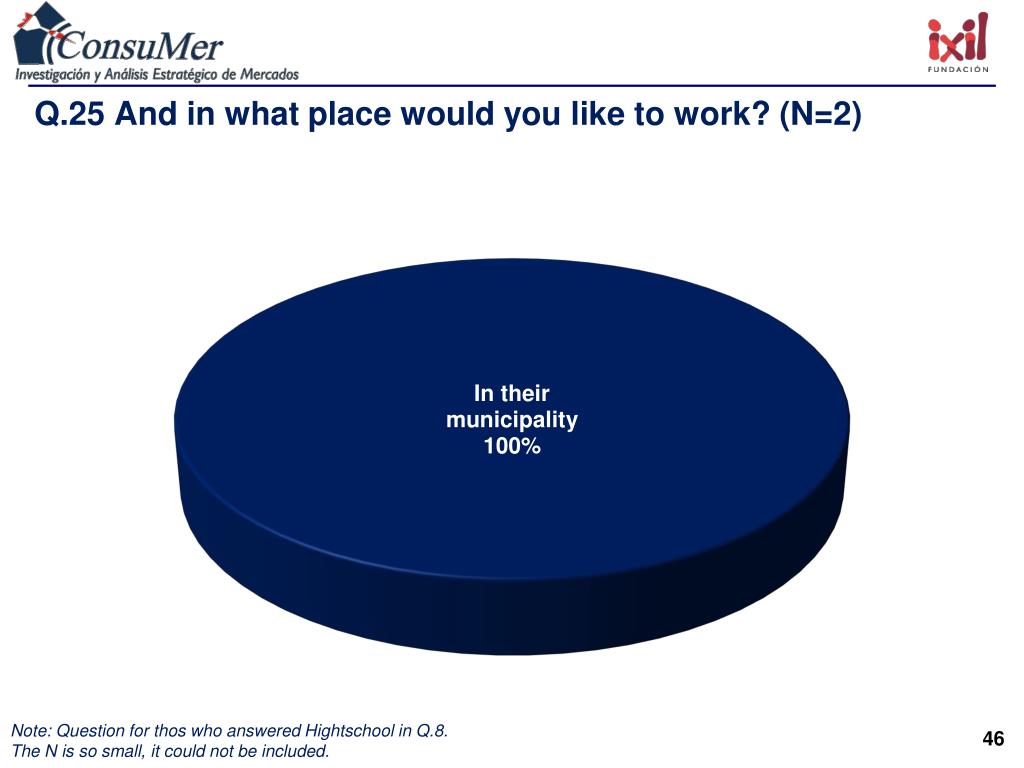 ConsuMer
Investigación y Análisis Estratégico de Mercados

ixil
FUNDACIÓN

Q.25 And in what place would you like to work? (N=2)

In their municipality 100%

Note: Question for thos who answered Hightschool in Q.8.
The N is so small, it could not be included.

46